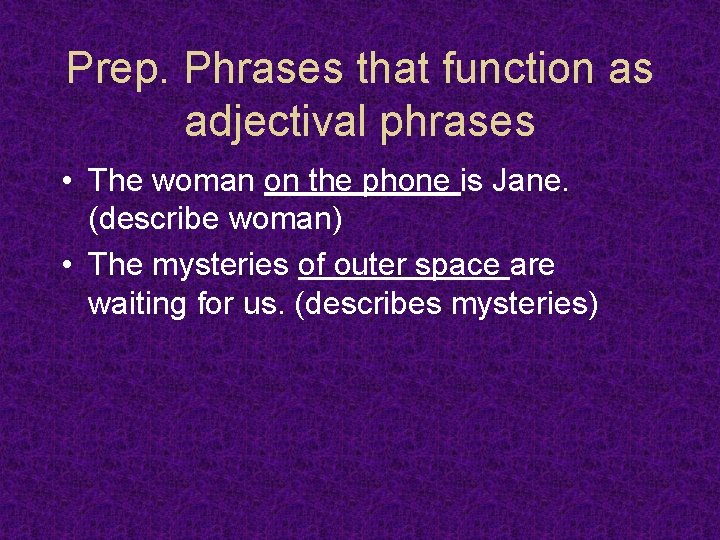 Prep. Phrases that function as adjectival phrases

• The woman on the phone is Jane. (describe woman)
• The mysteries of outer space are waiting for us. (describes mysteries)